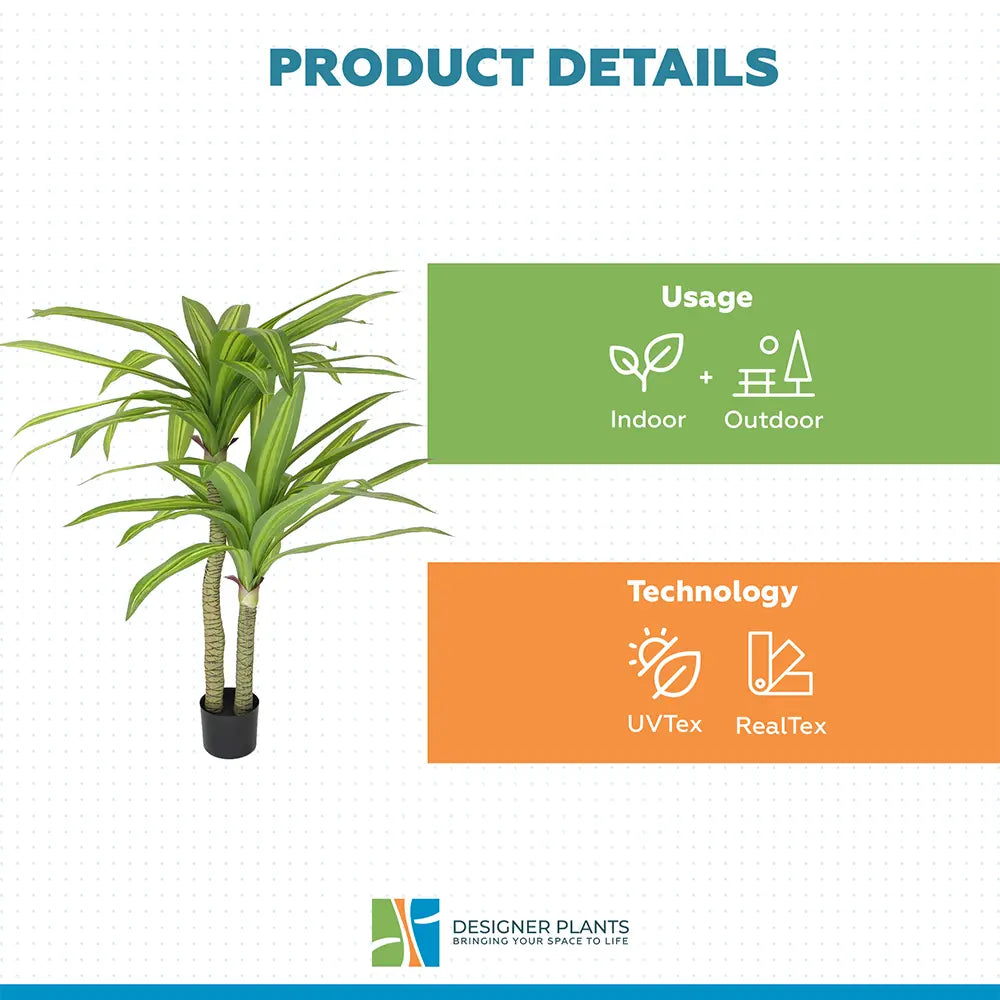 PRODUCT DETAILS

Usage

Indoor + Outdoor

Technology

UVTex RealTex

DESIGNER PLANTS
BRINGING YOUR SPACE TO LIFE